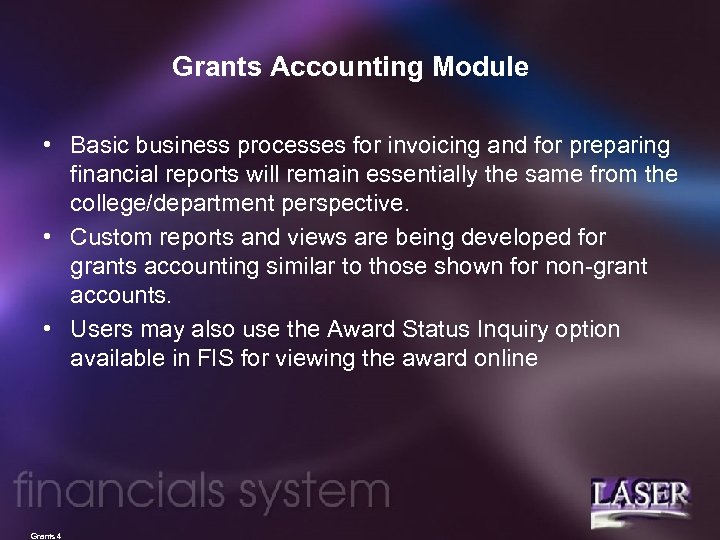 Grants Accounting Module

• Basic business processes for invoicing and for preparing financial reports will remain essentially the same from the college/department perspective.

• Custom reports and views are being developed for grants accounting similar to those shown for non-grant accounts.

• Users may also use the Award Status Inquiry option available in FIS for viewing the award online

financials system

LASER

Grants 4